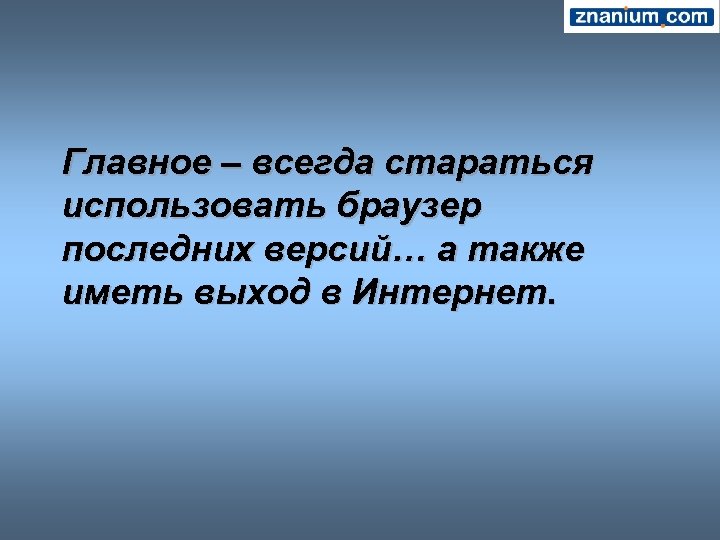 znanium.com

Главное – всегда стараться использовать браузер последних версий… а также иметь выход в Интернет.